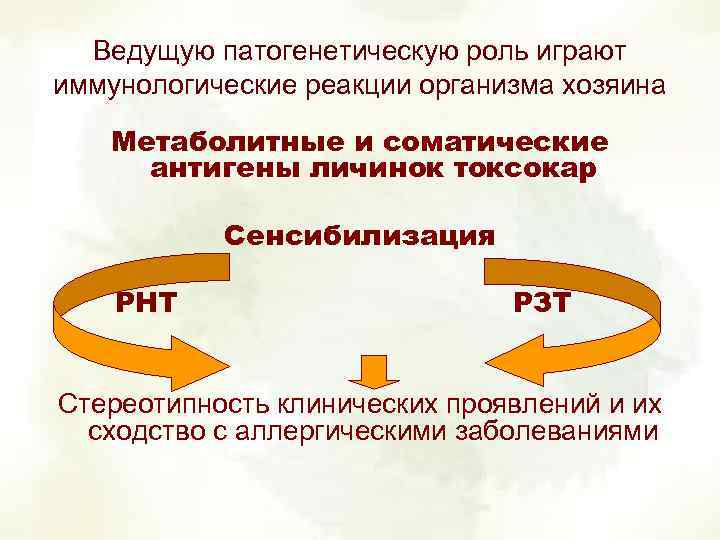 Ведущую патогенетическую роль играют иммунологические реакции организма хозяина

Метаболитные и соматические антигены личинок токсокар

Сенсибилизация

РНТ

РЗТ

Стереотипность клинических проявлений и их сходство с аллергическими заболеваниями